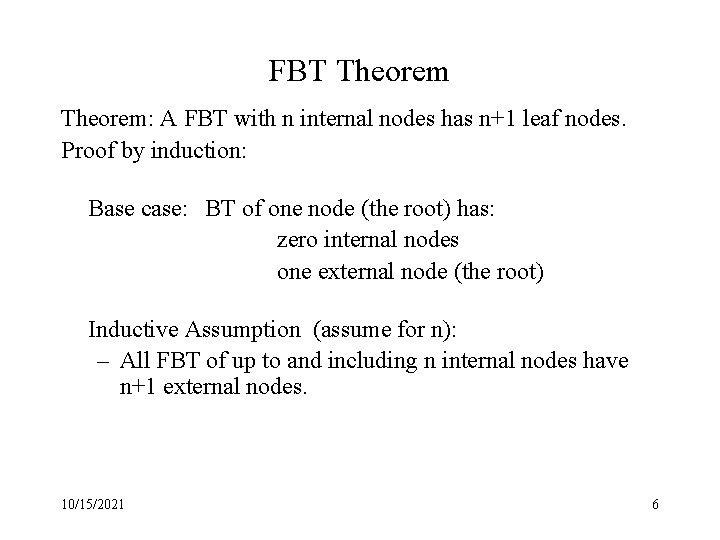 FBT Theorem

Theorem: A FBT with n internal nodes has n+1 leaf nodes.

Proof by induction:

Base case: BT of one node (the root) has:
zero internal nodes
one external node (the root)

Inductive Assumption (assume for n):

– All FBT of up to and including n internal nodes have n+1 external nodes.

10/15/2021

6